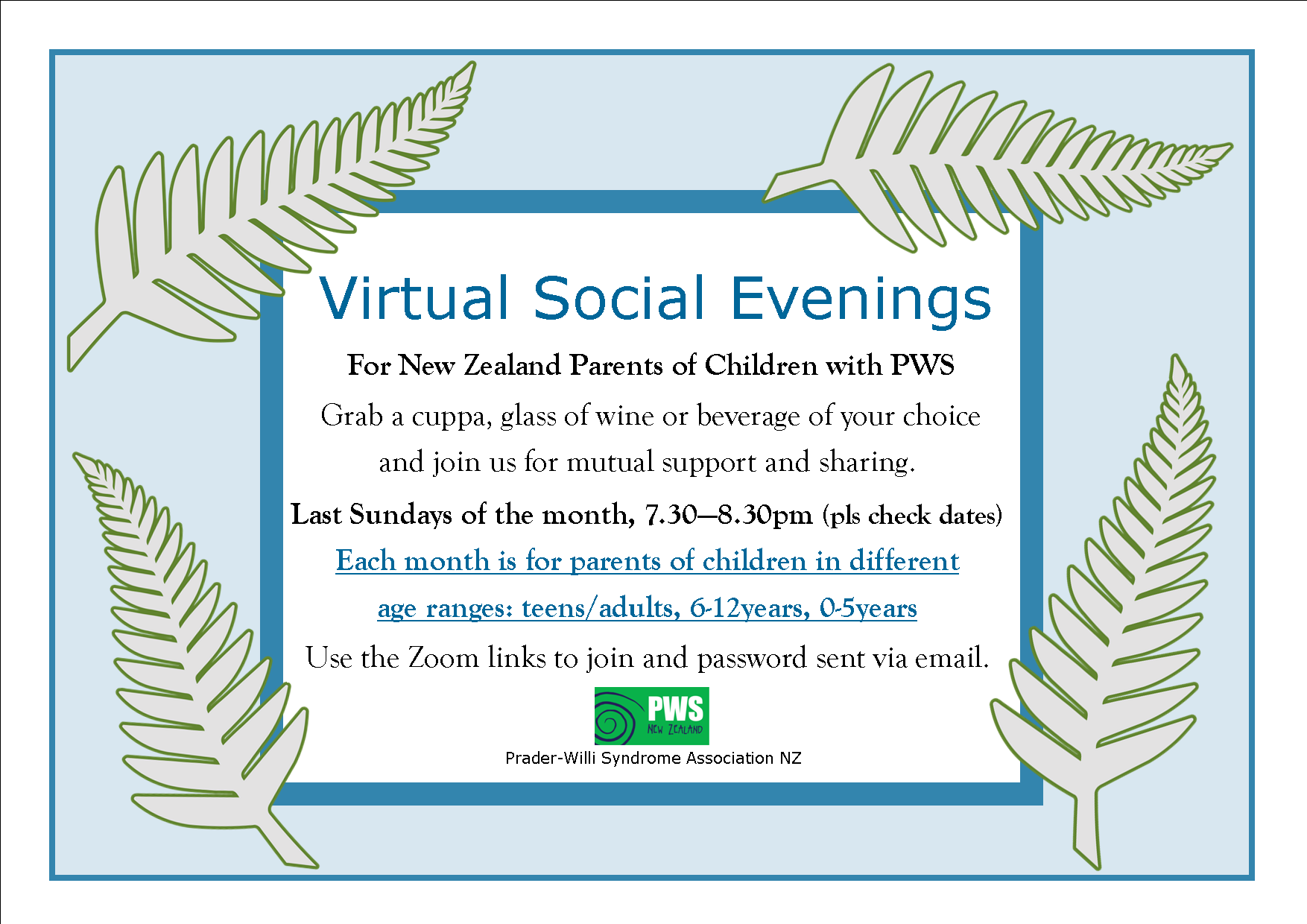 Virtual Social Evenings

For New Zealand Parents of Children with PWS

Grab a cuppa, glass of wine or beverage of your choice and join us for mutual support and sharing.

Last Sundays of the month, 7.30—8.30pm (pls check dates)

Each month is for parents of children in different age ranges: teens/adults, 6-12years, 0-5years

Use the Zoom links to join and password sent via email.

PWS
NEW ZEALAND

Prader-Willi Syndrome Association NZ